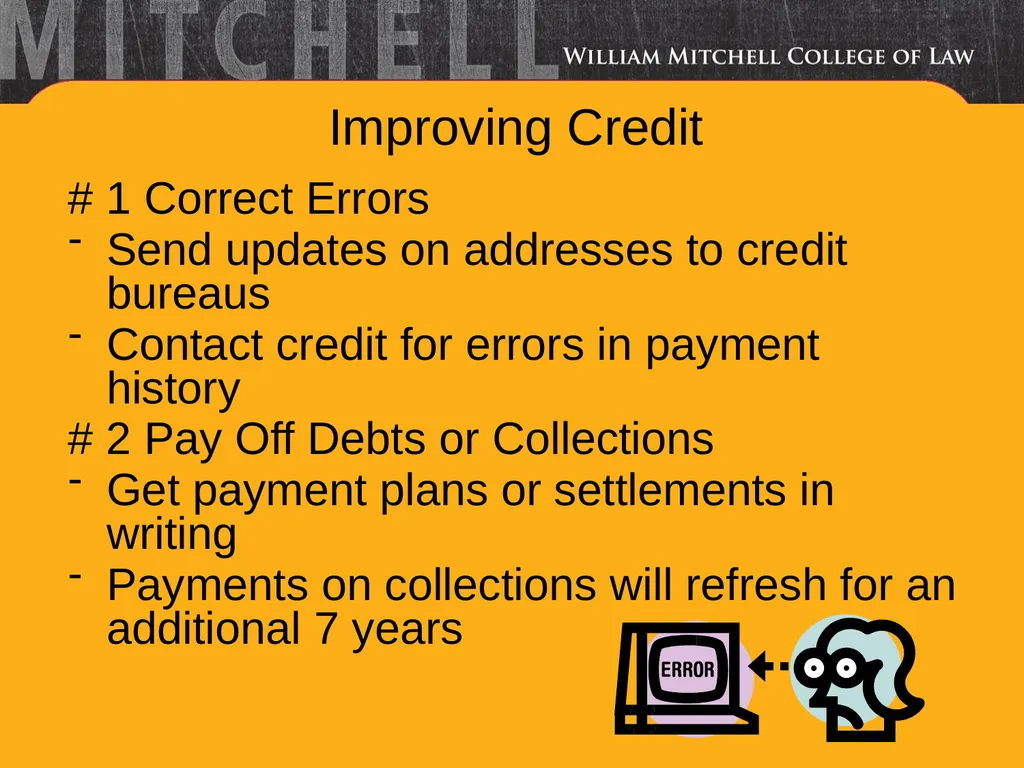 MITCHELL
WILLIAM MITCHELL COLLEGE OF LAW

Improving Credit

# 1 Correct Errors
- Send updates on addresses to credit bureaus
- Contact credit for errors in payment history
# 2 Pay Off Debts or Collections
- Get payment plans or settlements in writing
- Payments on collections will refresh for an additional 7 years

ERROR